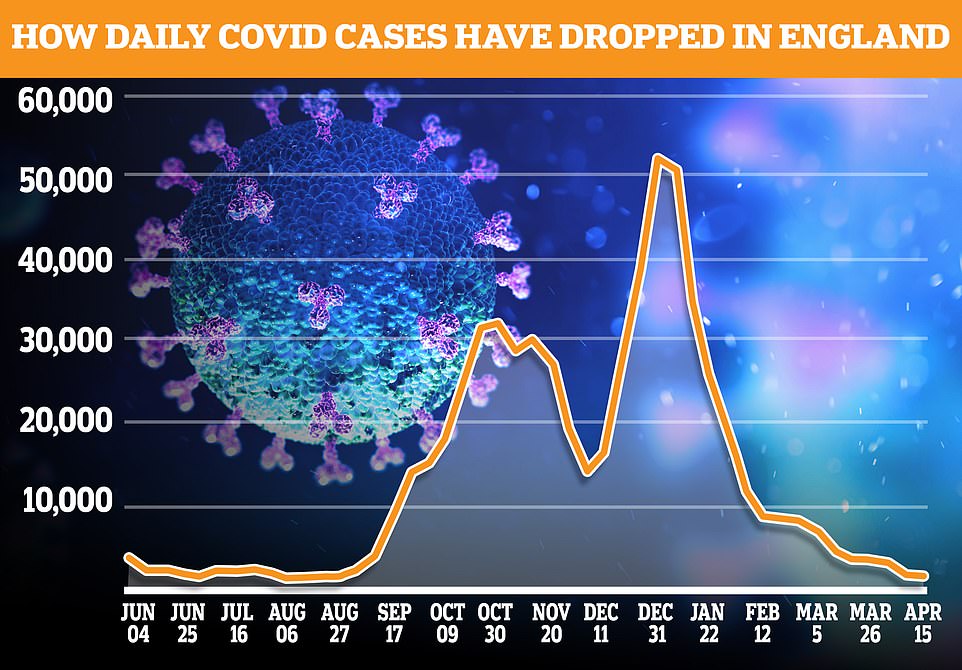 HOW DAILY COVID CASES HAVE DROPPED IN ENGLAND

60,000
50,000
40,000
30,000
20,000
10,000

JUN 04
JUN 25
JUL 16
AUG 06
AUG 27
SEP 17
OCT 09
OCT 30
NOV 20
DEC 11
DEC 31
JAN 22
FEB 12
MAR 5
MAR 26
APR 15